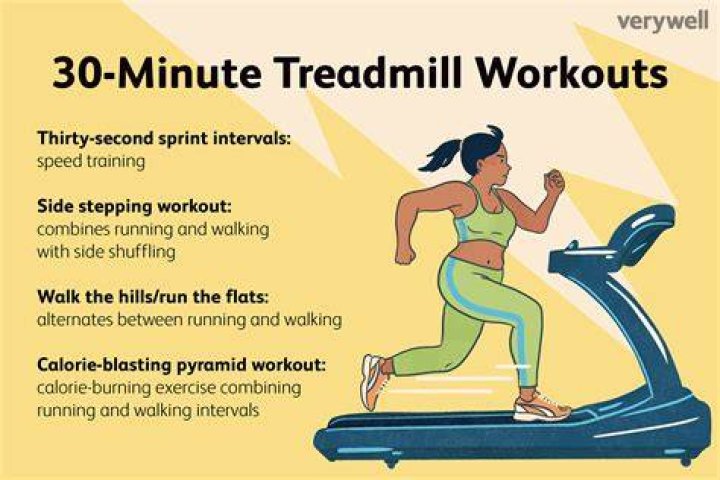 verywell

30-Minute Treadmill Workouts

Thirty-second sprint intervals: speed training

Side stepping workout: combines running and walking with side shuffling

Walk the hills/run the flats: alternates between running and walking

Calorie-blasting pyramid workout: calorie-burning exercise combining running and walking intervals